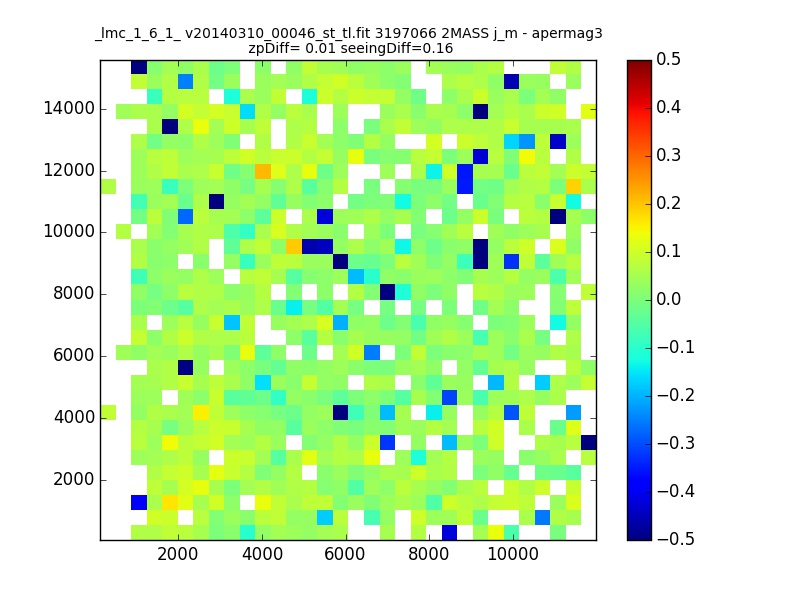 _lmc_1_6_1_ v20140310_00046_st_tl.fit 3197066 2MASS j_m - apermag3
zpDiff= 0.01 seeingDiff=0.16

14000
12000
10000
8000
6000
4000
2000

2000 4000 6000 8000 10000

0.5
0.4
0.3
0.2
0.1
0.0
−0.1
−0.2
−0.3
−0.4
−0.5